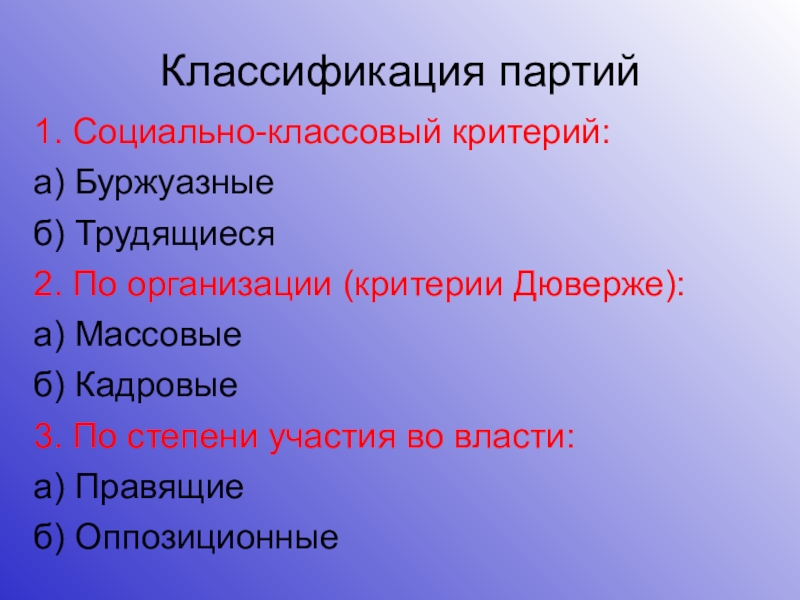 Классификация партий

1. Социально-классовый критерий:

а) Буржуазные

б) Трудящиеся

2. По организации (критерии Дюверже):

а) Массовые

б) Кадровые

3. По степени участия во власти:

а) Правящие

б) Оппозиционные